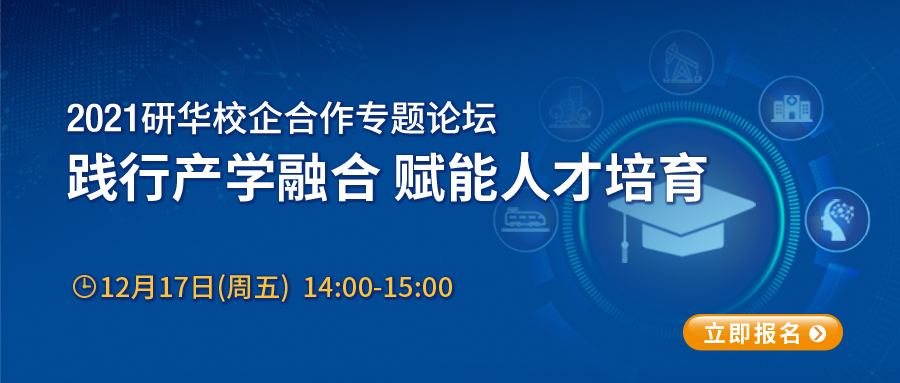 2021研华校企合作专题论坛
践行产学融合 赋能人才培育

12月17日(周五) 14:00-15:00

立即报名